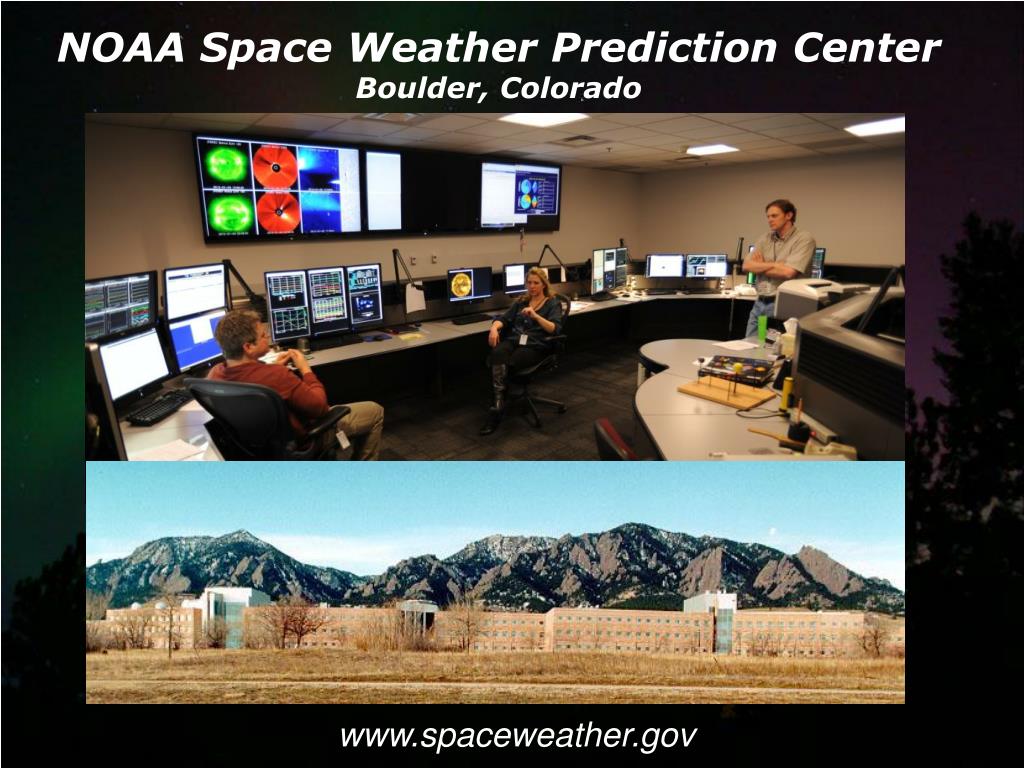 NOAA Space Weather Prediction Center
Boulder, Colorado

www.spaceweather.gov